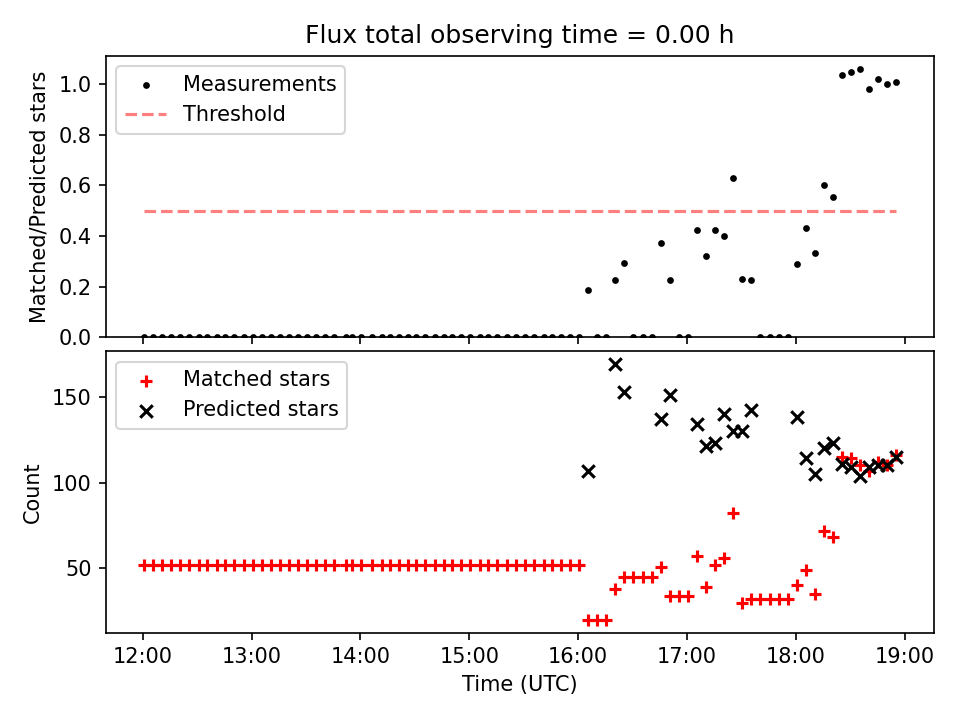 Flux total observing time = 0.00 h

Measurements
Threshold

Matched/Predicted stars

1.0
0.8
0.6
0.4
0.2
0.0

Matched stars
Predicted stars

Count

150
100
50

12:00
13:00
14:00
15:00
16:00
17:00
18:00
19:00

Time (UTC)